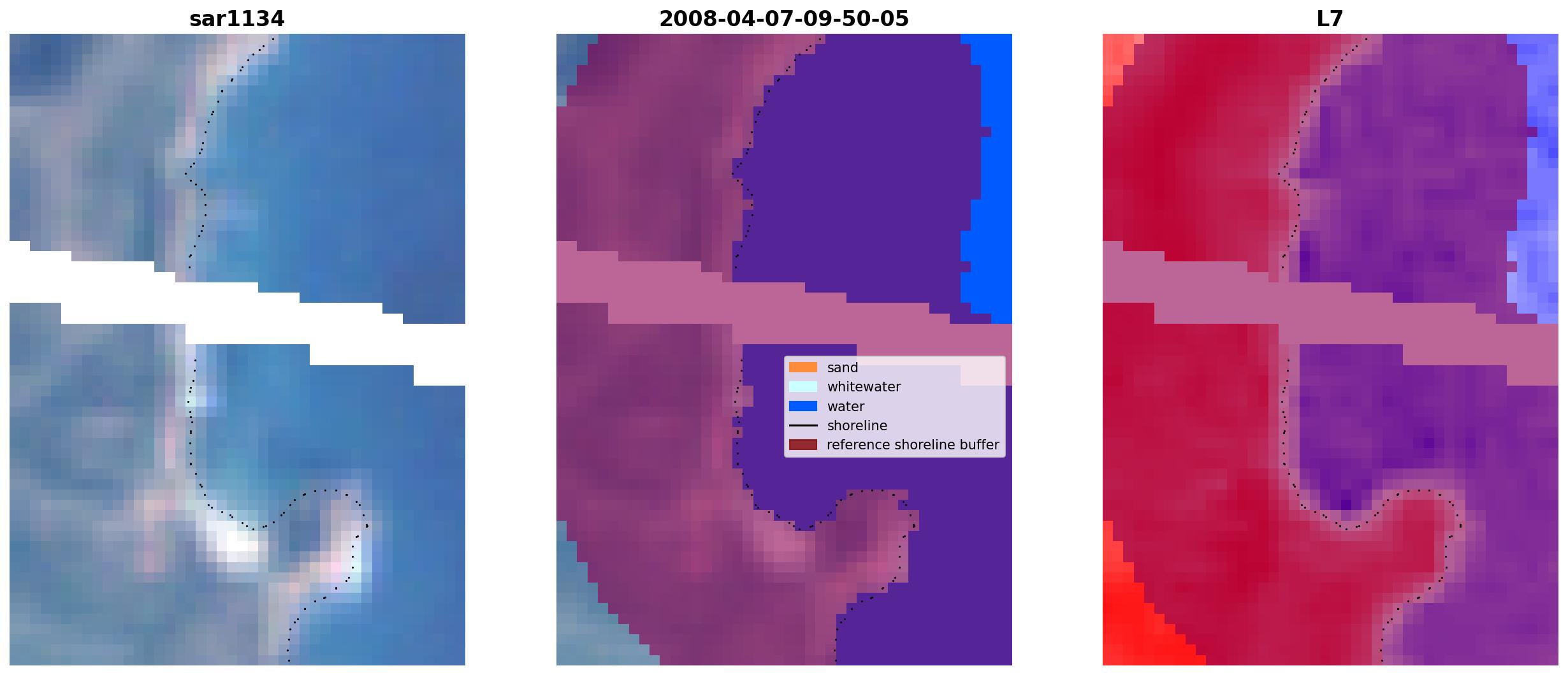 sar1134

2008-04-07-09-50-05

sand
whitewater
water
shoreline
reference shoreline buffer

L7